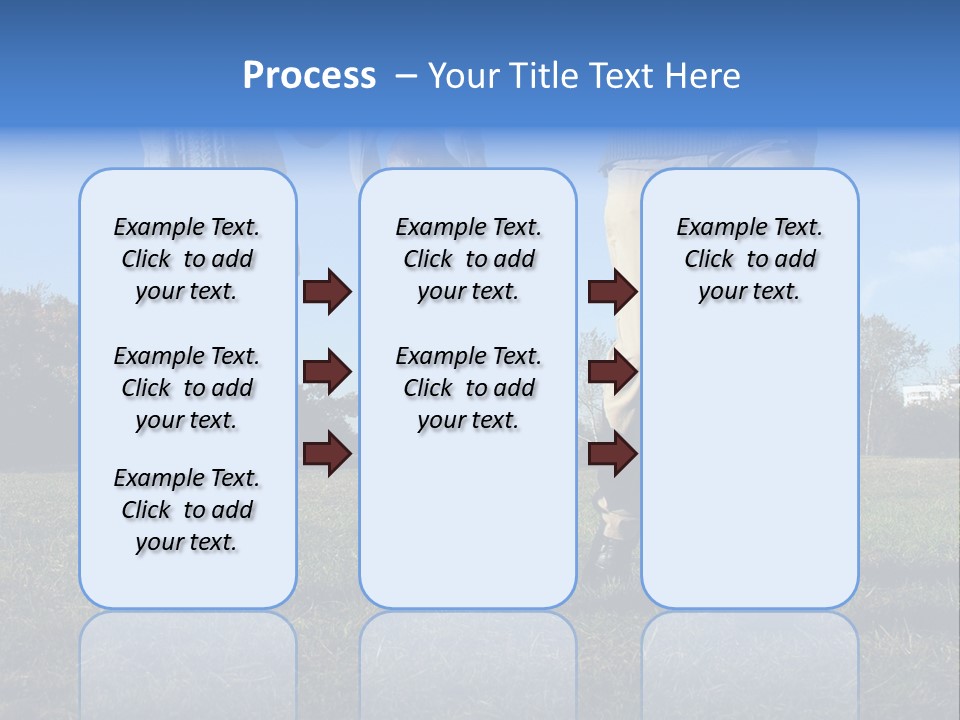 Process – Your Title Text Here

Example Text. Click to add your text.

Example Text. Click to add your text.

Example Text. Click to add your text.

Example Text. Click to add your text.

Example Text. Click to add your text.

Example Text. Click to add your text.